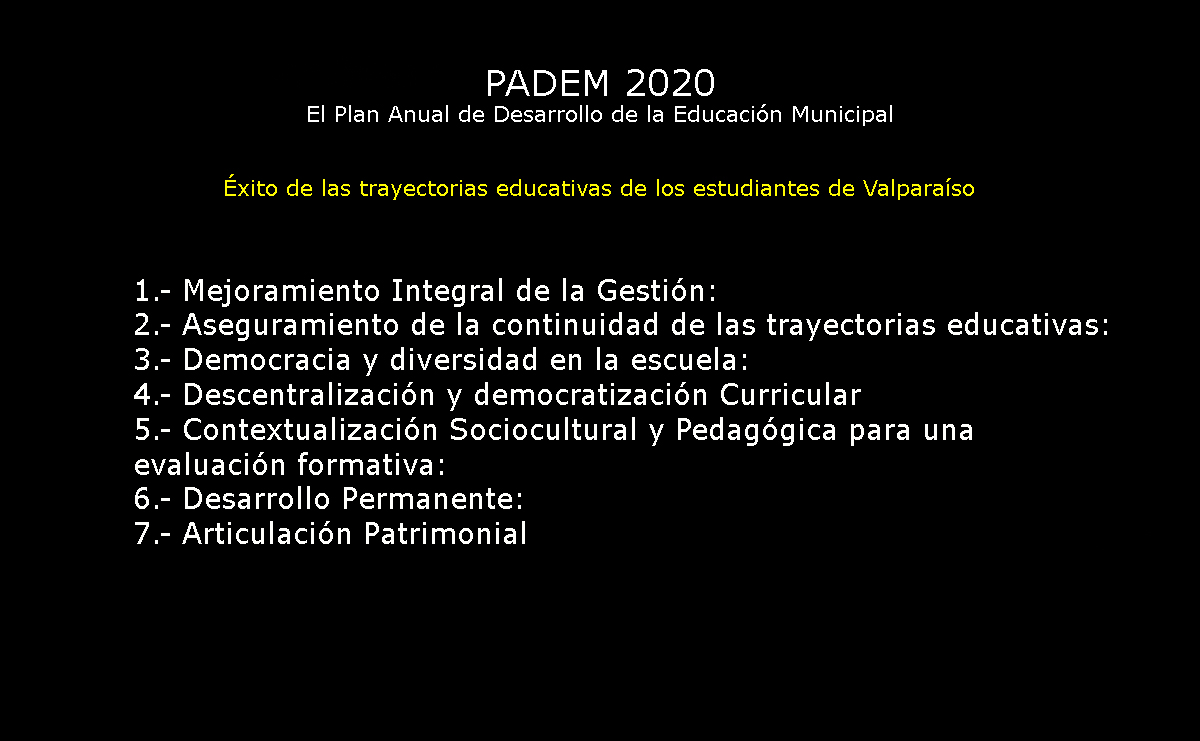 PADEM 2020
El Plan Anual de Desarrollo de la Educación Municipal

Éxito de las trayectorias educativas de los estudiantes de Valparaíso

1.- Mejoramiento Integral de la Gestión:
2.- Aseguramiento de la continuidad de las trayectorias educativas:
3.- Democracia y diversidad en la escuela:
4.- Descentralización y democratización Curricular
5.- Contextualización Sociocultural y Pedagógica para una evaluación formativa:
6.- Desarrollo Permanente:
7.- Articulación Patrimonial